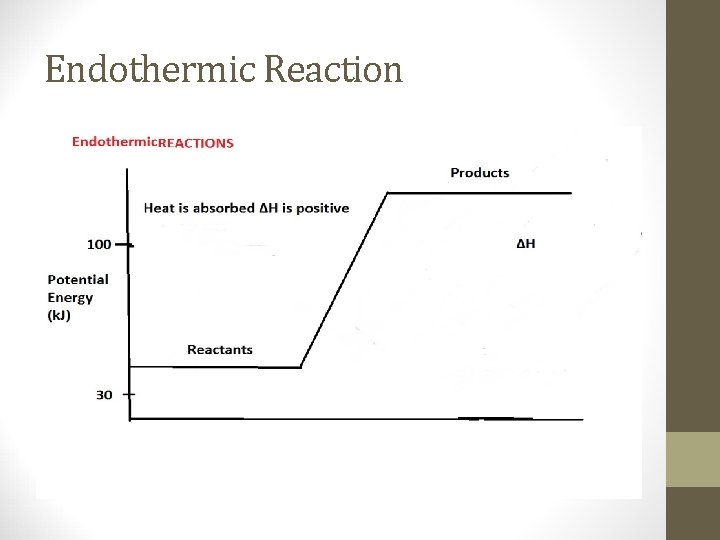 Endothermic Reaction

EndothermicREACTIONS

Products

Heat is absorbed ΔH is positive

100

ΔH

Potential Energy (kJ)

Reactants

30